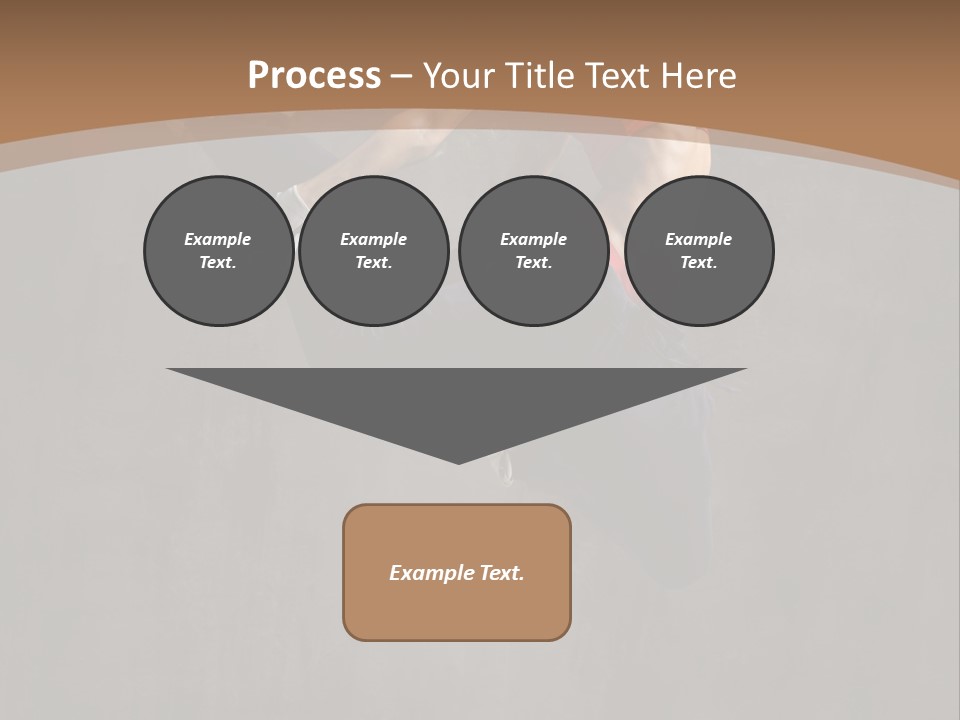 Process – Your Title Text Here

Example Text.

Example Text.

Example Text.

Example Text.

Example Text.